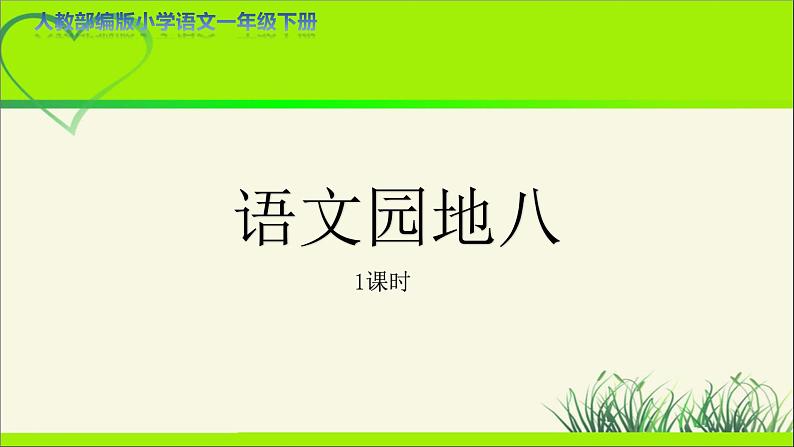 人教部编版小学语文一年级下册

语文园地八

1课时